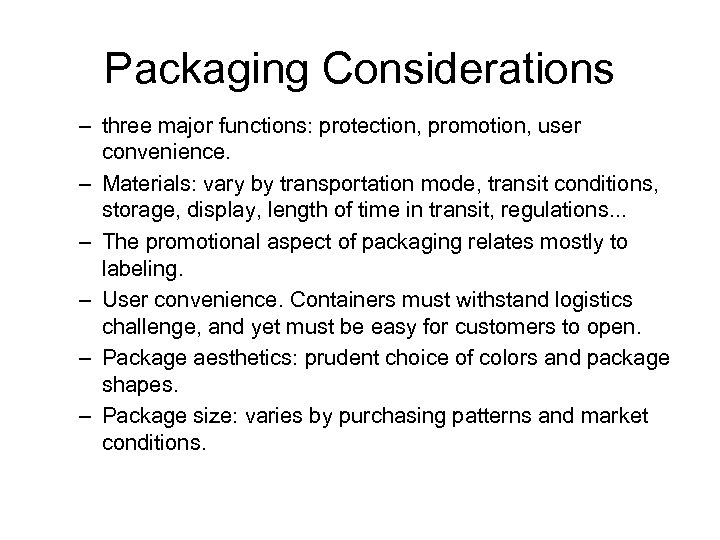 Packaging Considerations

– three major functions: protection, promotion, user convenience.

– Materials: vary by transportation mode, transit conditions, storage, display, length of time in transit, regulations...

– The promotional aspect of packaging relates mostly to labeling.

– User convenience. Containers must withstand logistics challenge, and yet must be easy for customers to open.

– Package aesthetics: prudent choice of colors and package shapes.

– Package size: varies by purchasing patterns and market conditions.